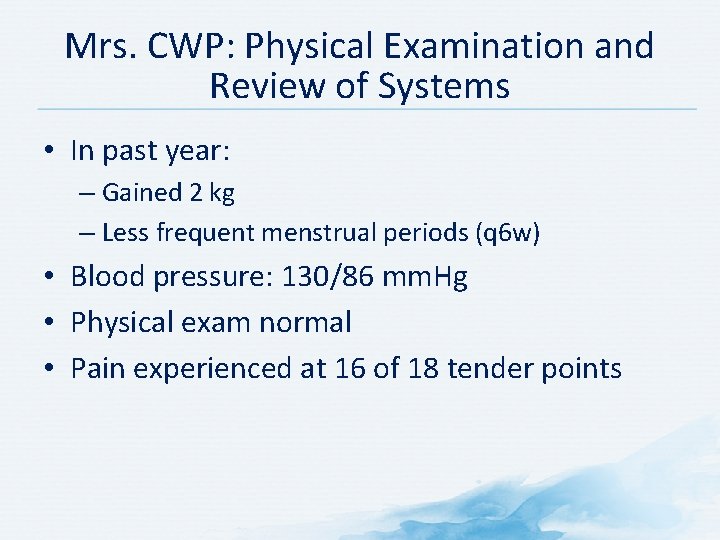 Mrs. CWP: Physical Examination and Review of Systems

• In past year:
  – Gained 2 kg
  – Less frequent menstrual periods (q6w)
• Blood pressure: 130/86 mmHg
• Physical exam normal
• Pain experienced at 16 of 18 tender points